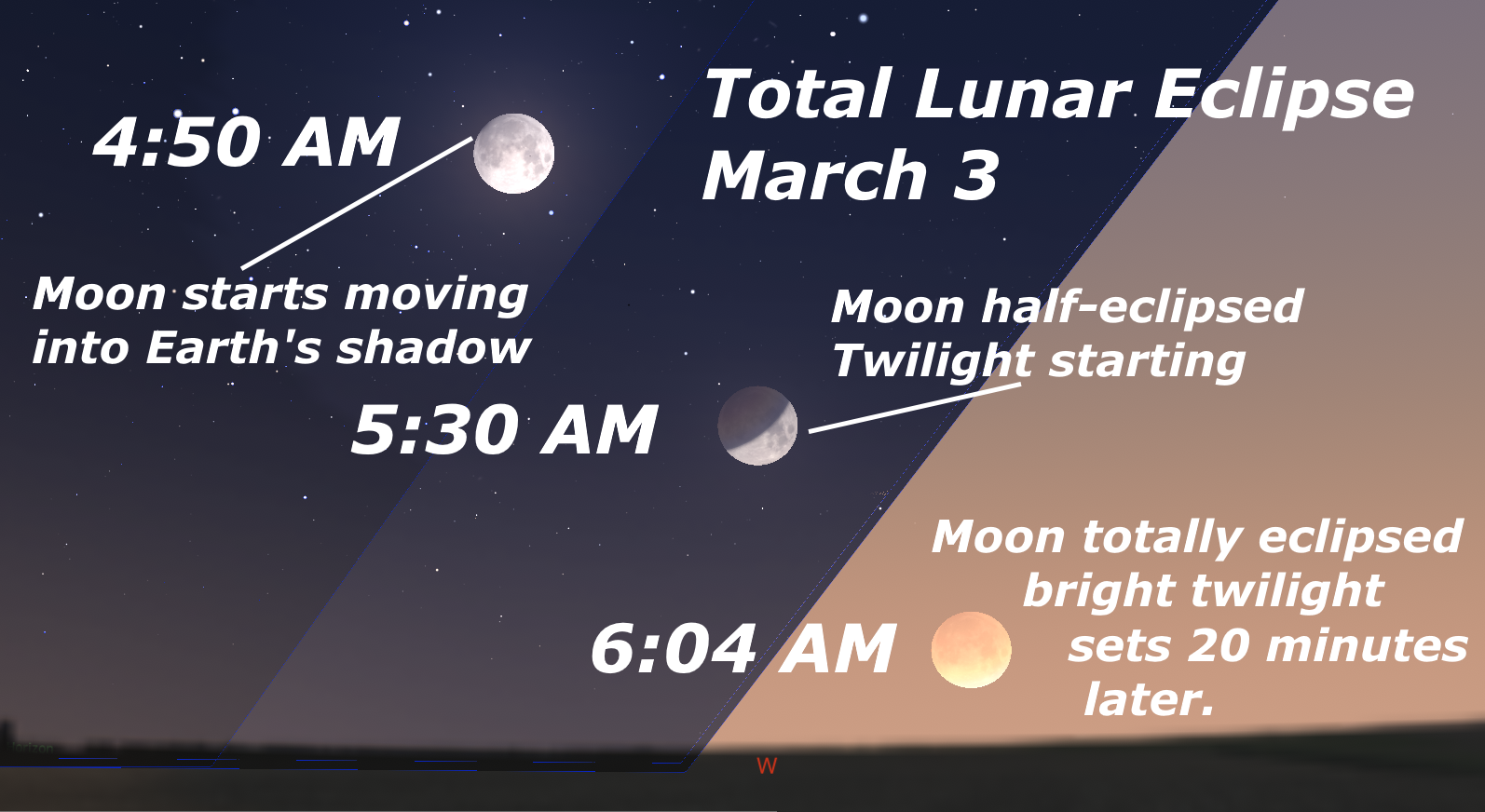 Total Lunar Eclipse
March 3

4:50 AM

Moon starts moving into Earth's shadow

Moon half-eclipsed
Twilight starting

5:30 AM

Moon totally eclipsed
bright twilight
sets 20 minutes
later.

6:04 AM

W